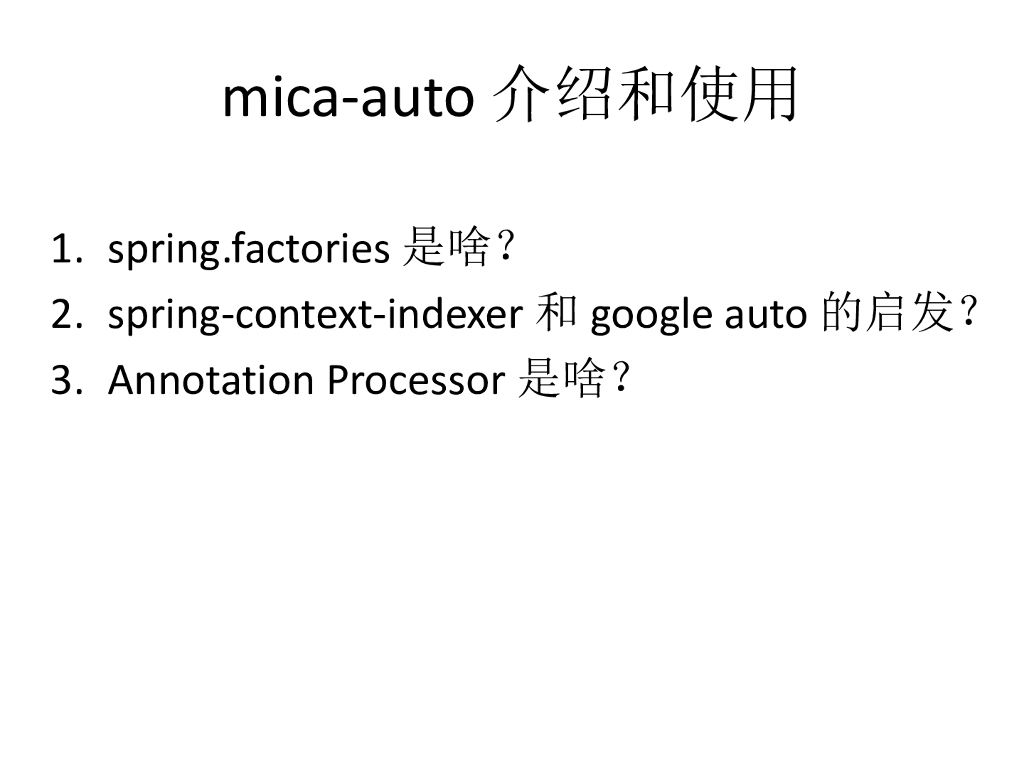 mica-auto 介绍和使用

1. spring.factories 是啥？
2. spring-context-indexer 和 google auto 的启发？
3. Annotation Processor 是啥？